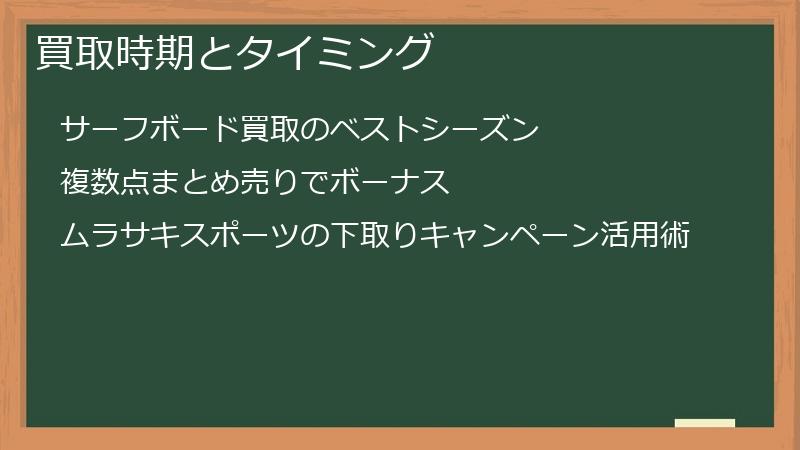 買取時期とタイミング

サーフボード買取のベストシーズン

複数点まとめ売りでボーナス

ムラサキスポーツの下取りキャンペーン活用術